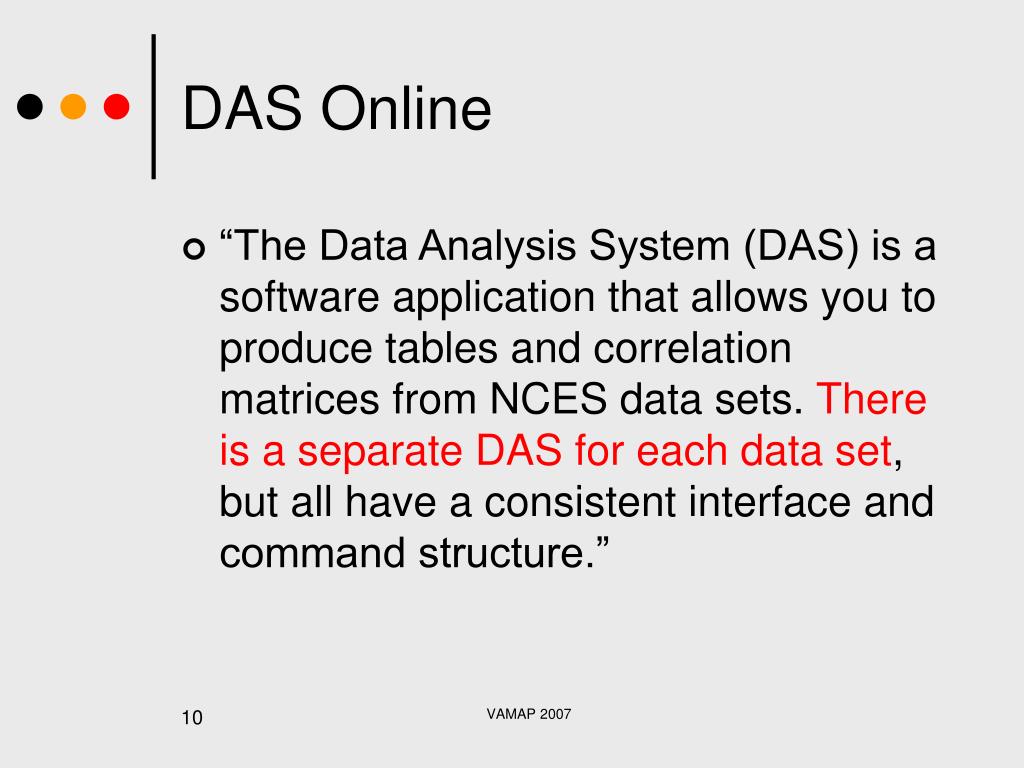 DAS Online

“The Data Analysis System (DAS) is a software application that allows you to produce tables and correlation matrices from NCES data sets. There is a separate DAS for each data set, but all have a consistent interface and command structure.”

10

VAMAP 2007